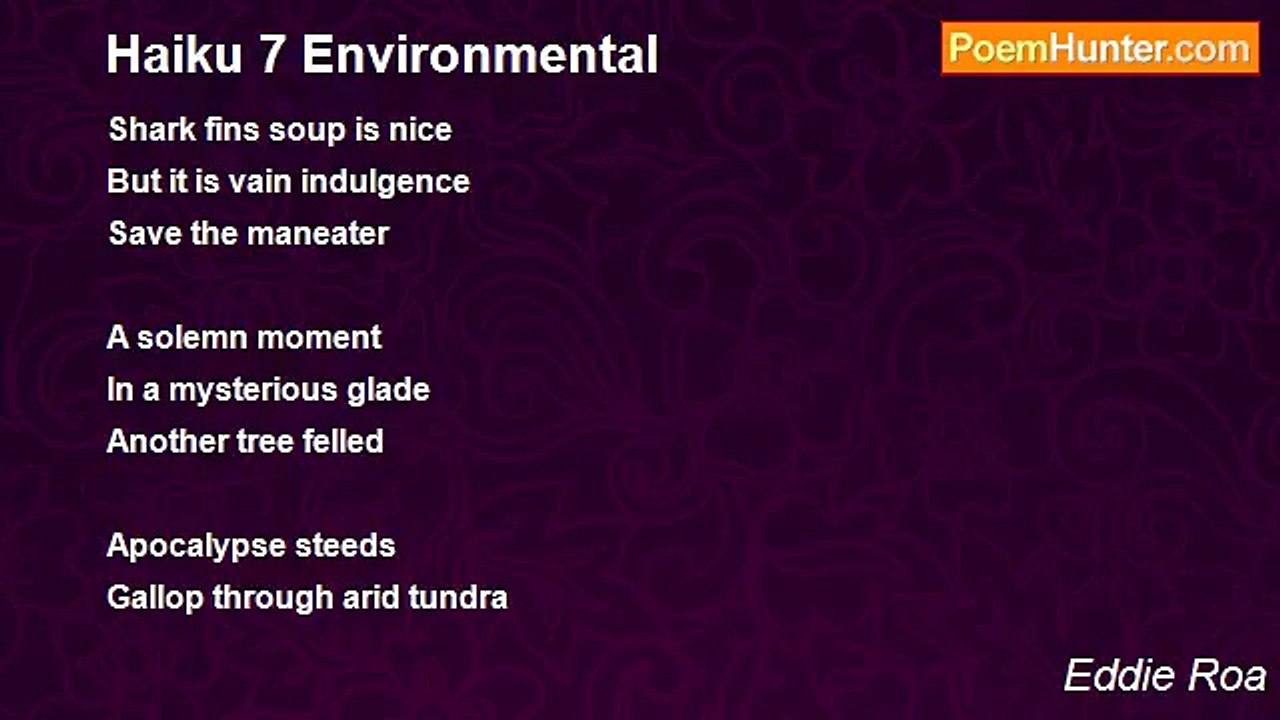 Haiku 7 Environmental

PoemHunter.com

Shark fins soup is nice
But it is vain indulgence
Save the maneater

A solemn moment
In a mysterious glade
Another tree felled

Apocalypse steeds
Gallop through arid tundra

Eddie Roa